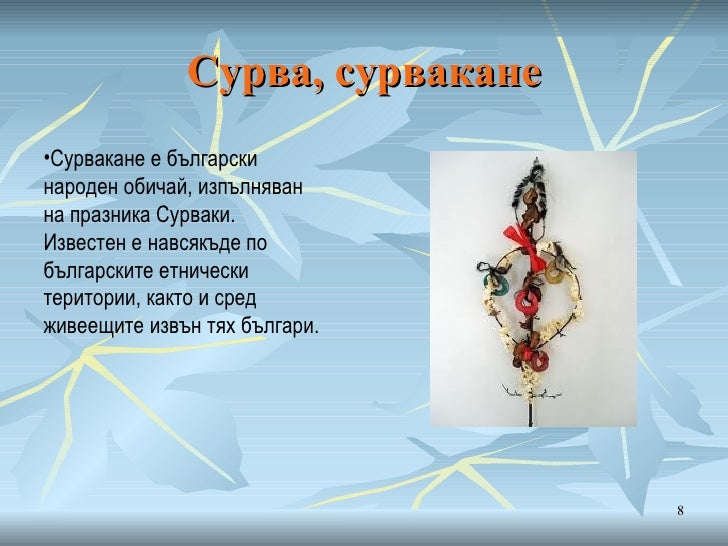 Сурва, сурвакане

•Сурвакане е български народен обичай, изпълняван на празника Сурваки. Известен е навсякъде по българските етнически територии, както и сред живеещите извън тях българи.

8